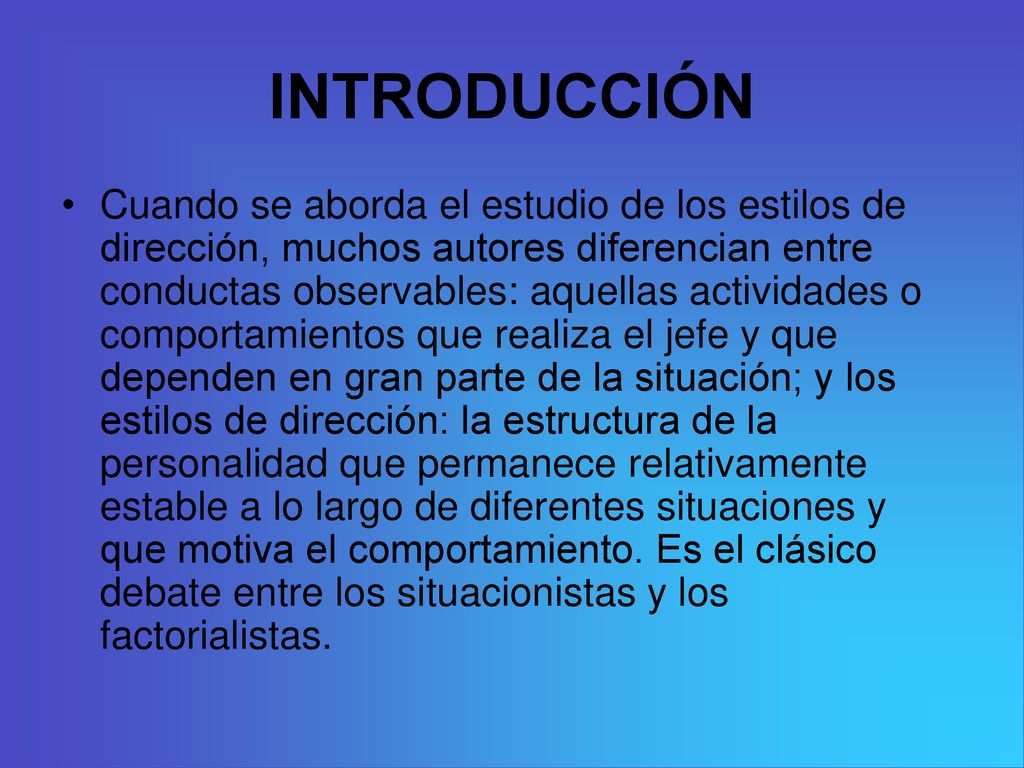 INTRODUCCIÓN

• Cuando se aborda el estudio de los estilos de dirección, muchos autores diferencian entre conductas observables: aquellas actividades o comportamientos que realiza el jefe y que dependen en gran parte de la situación; y los estilos de dirección: la estructura de la personalidad que permanece relativamente estable a lo largo de diferentes situaciones y que motiva el comportamiento. Es el clásico debate entre los situacionistas y los factorialistas.